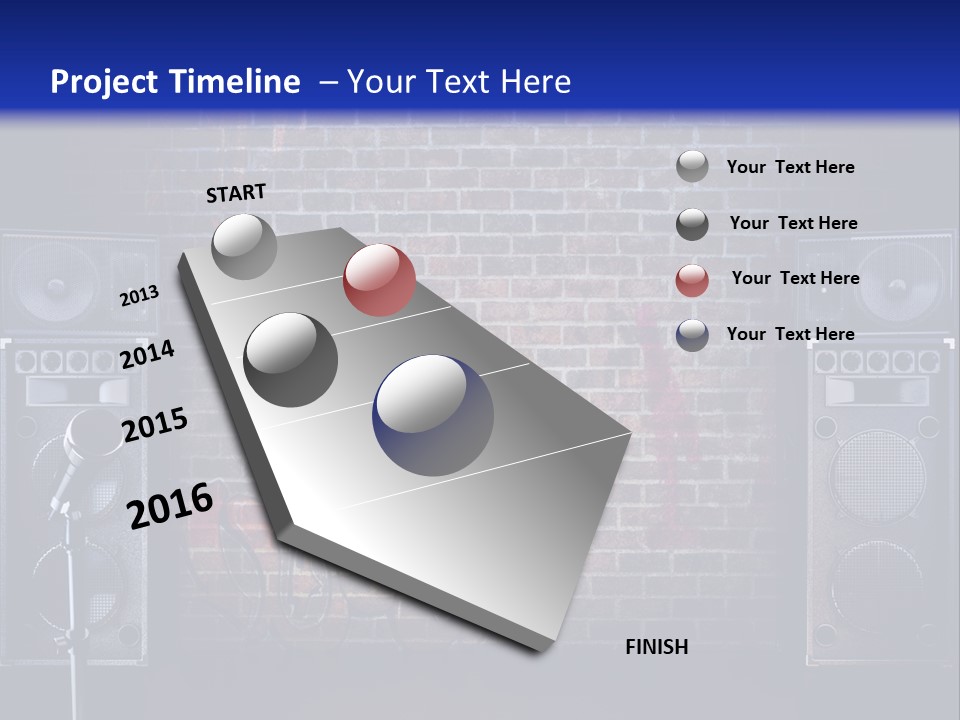 Project Timeline – Your Text Here

START

2013

2014

2015

2016

FINISH

Your Text Here

Your Text Here

Your Text Here

Your Text Here